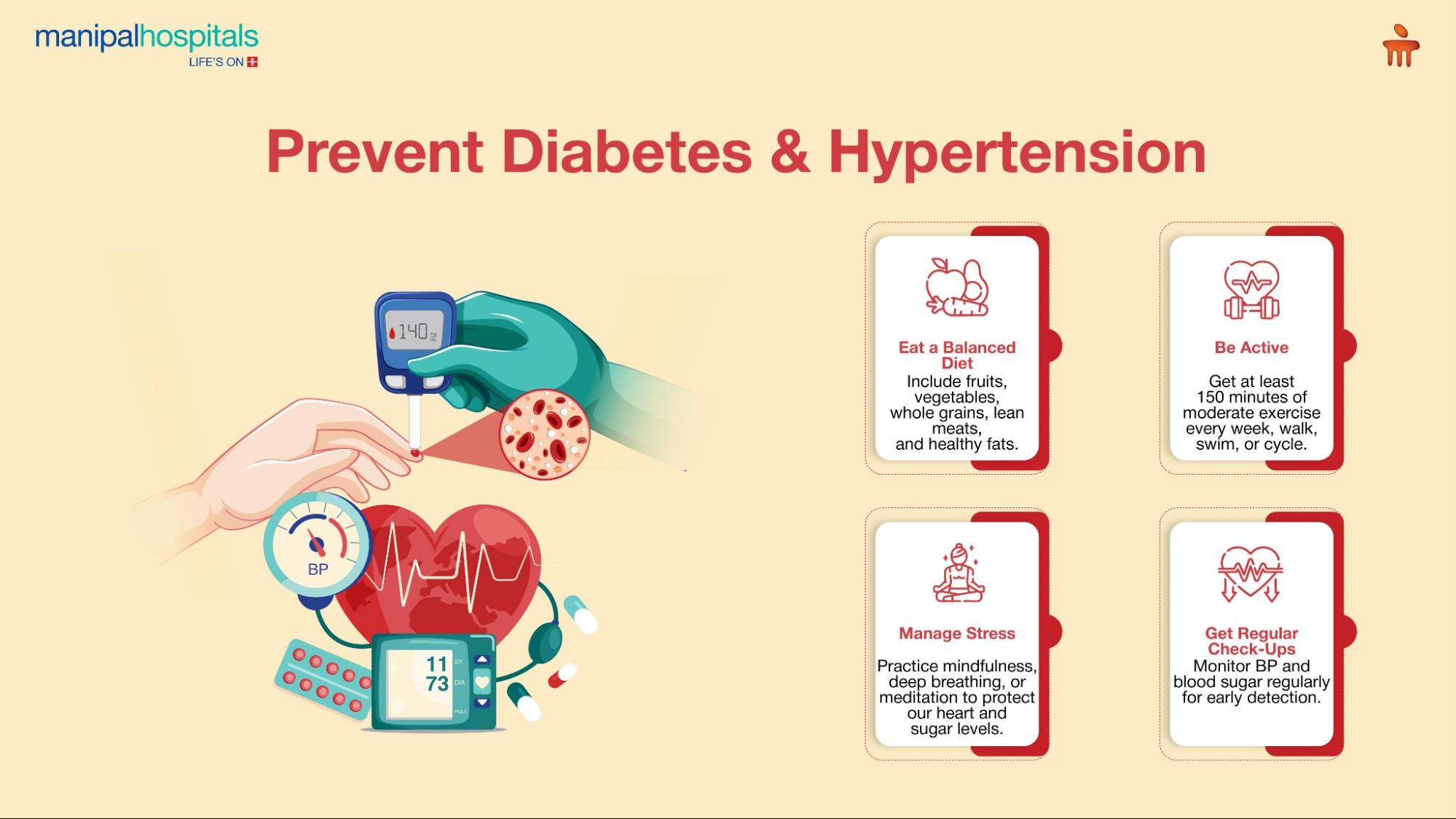 manipalhospitals
LIFE'S ON

Prevent Diabetes & Hypertension

140

BP

11
73

SY
DIA
PULS

Eat a Balanced Diet
Include fruits, vegetables, whole grains, lean meats, and healthy fats.

Be Active
Get at least 150 minutes of moderate exercise every week, walk, swim, or cycle.

Manage Stress
Practice mindfulness, deep breathing, or meditation to protect our heart and sugar levels.

Get Regular Check-Ups
Monitor BP and blood sugar regularly for early detection.